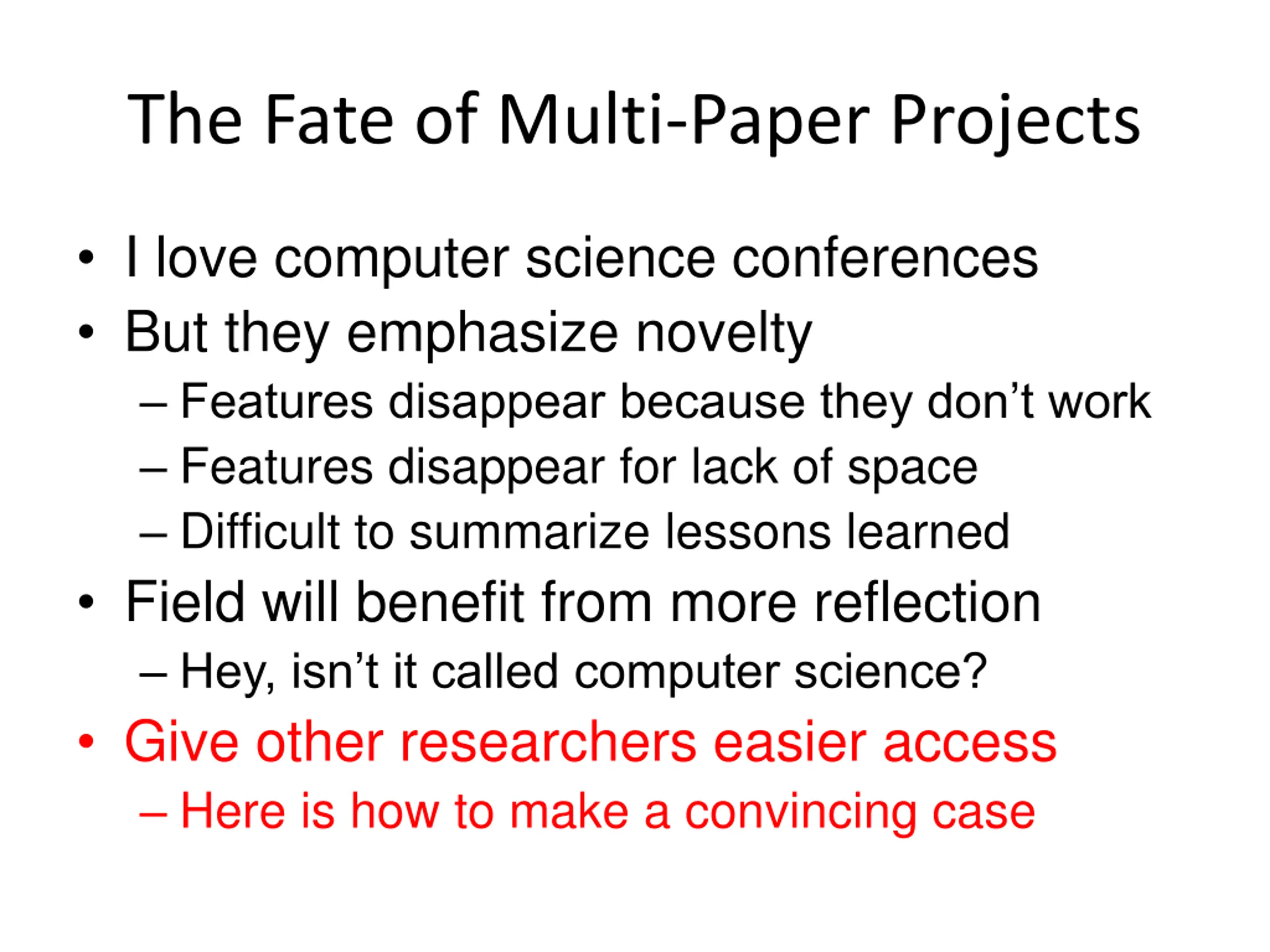 The Fate of Multi-Paper Projects

• I love computer science conferences
• But they emphasize novelty
– Features disappear because they don’t work
– Features disappear for lack of space
– Difficult to summarize lessons learned
• Field will benefit from more reflection
– Hey, isn’t it called computer science?
• Give other researchers easier access
– Here is how to make a convincing case